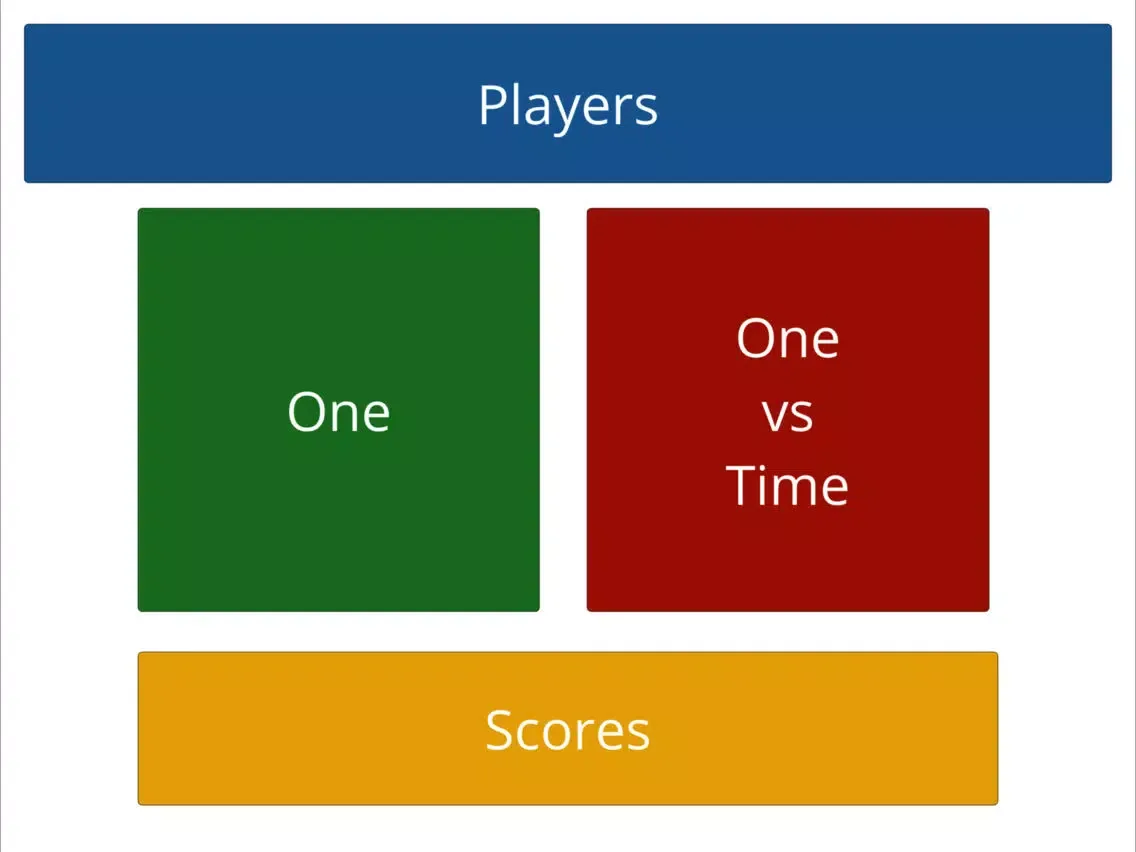 Players

One

One
vs
Time

Scores